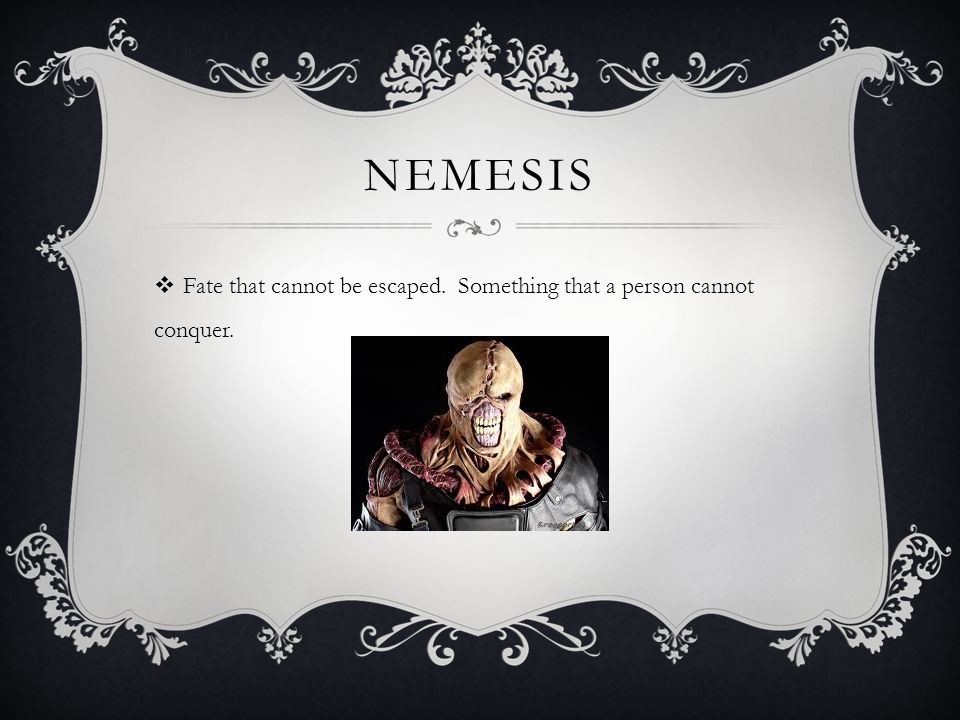 NEMESIS

❖ Fate that cannot be escaped. Something that a person cannot conquer.